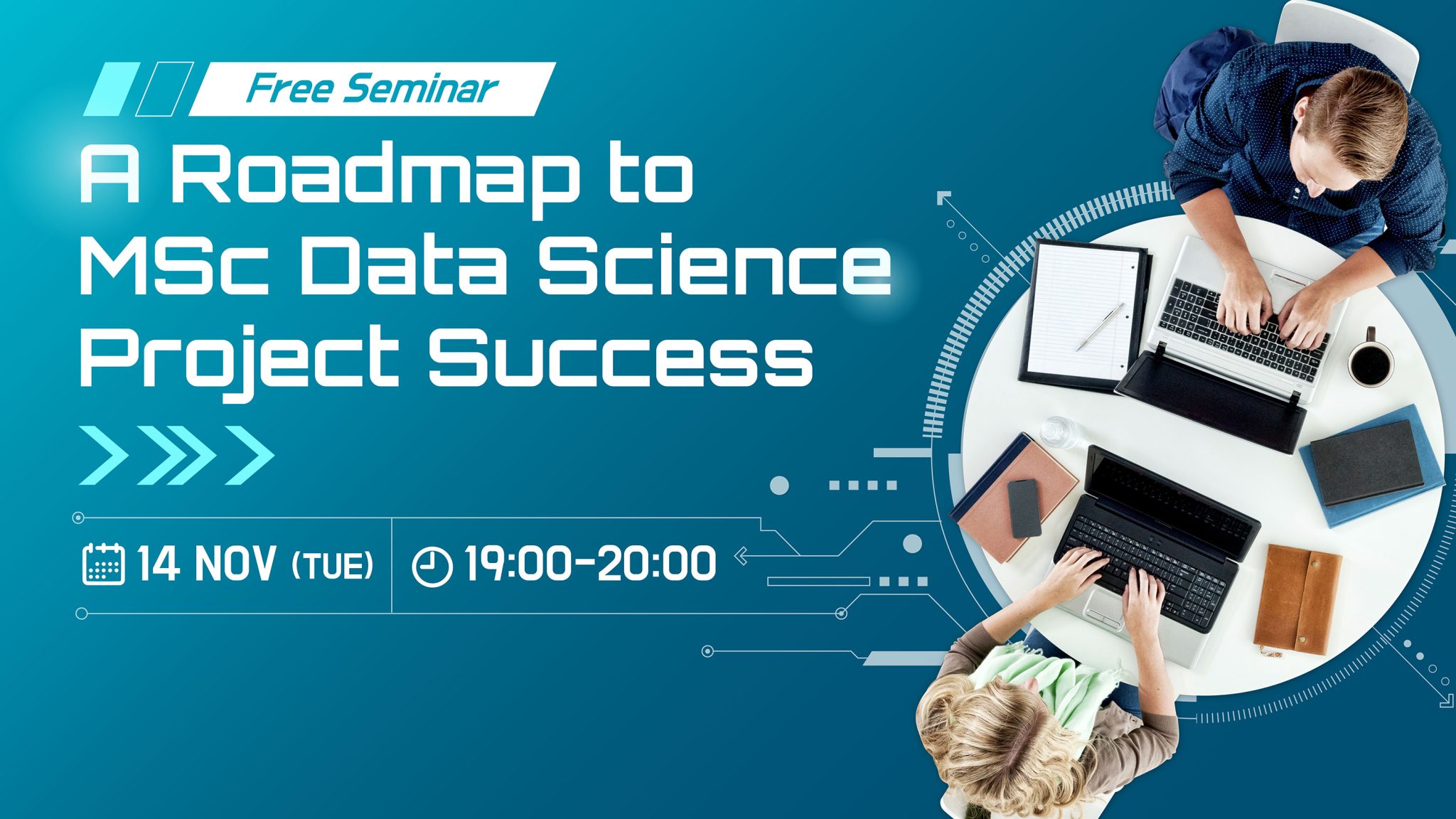 Free Seminar

A Roadmap to MSc Data Science Project Success

14 NOV (TUE)

19:00-20:00